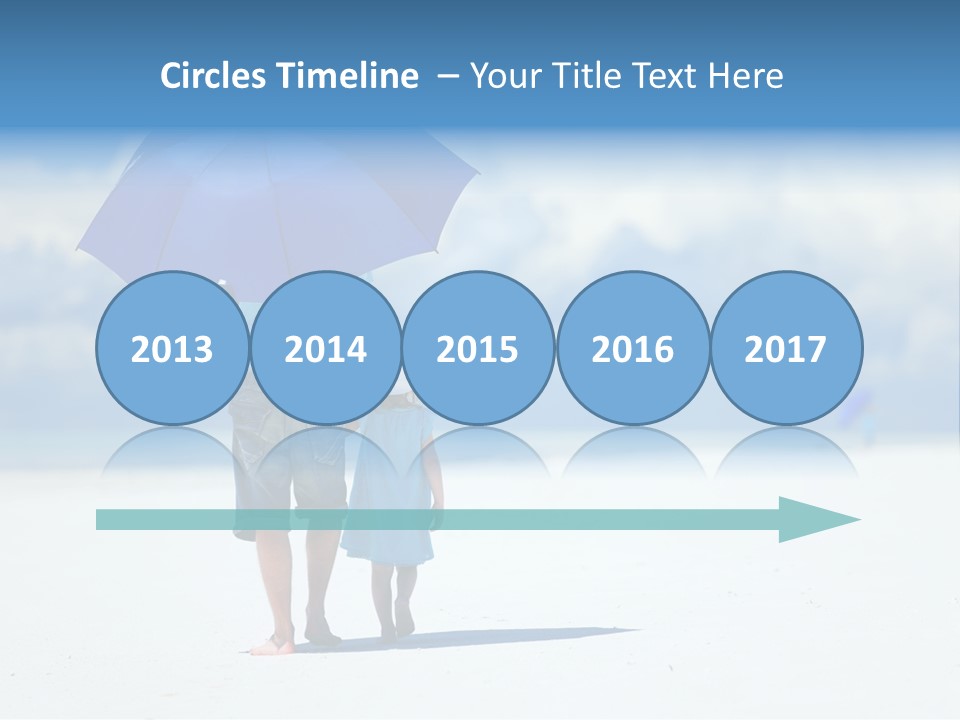 Circles Timeline – Your Title Text Here

2013

2014

2015

2016

2017